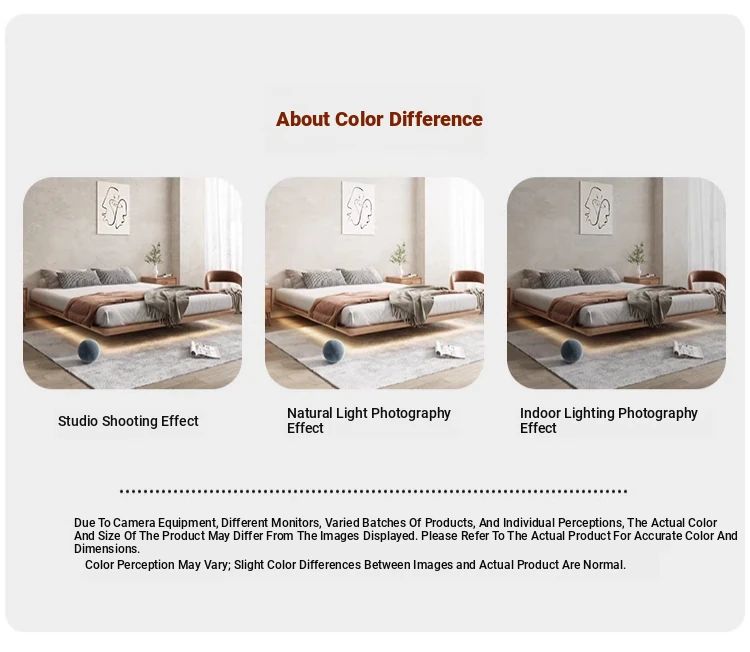 About Color Difference

Studio Shooting Effect

Natural Light Photography Effect

Indoor Lighting Photography Effect

Due To Camera Equipment, Different Monitors, Varied Batches Of Products, And Individual Perceptions, The Actual Color And Size Of The Product May Differ From The Images Displayed. Please Refer To The Actual Product For Accurate Color And Dimensions.

Color Perception May Vary; Slight Color Differences Between Images and Actual Product Are Normal.